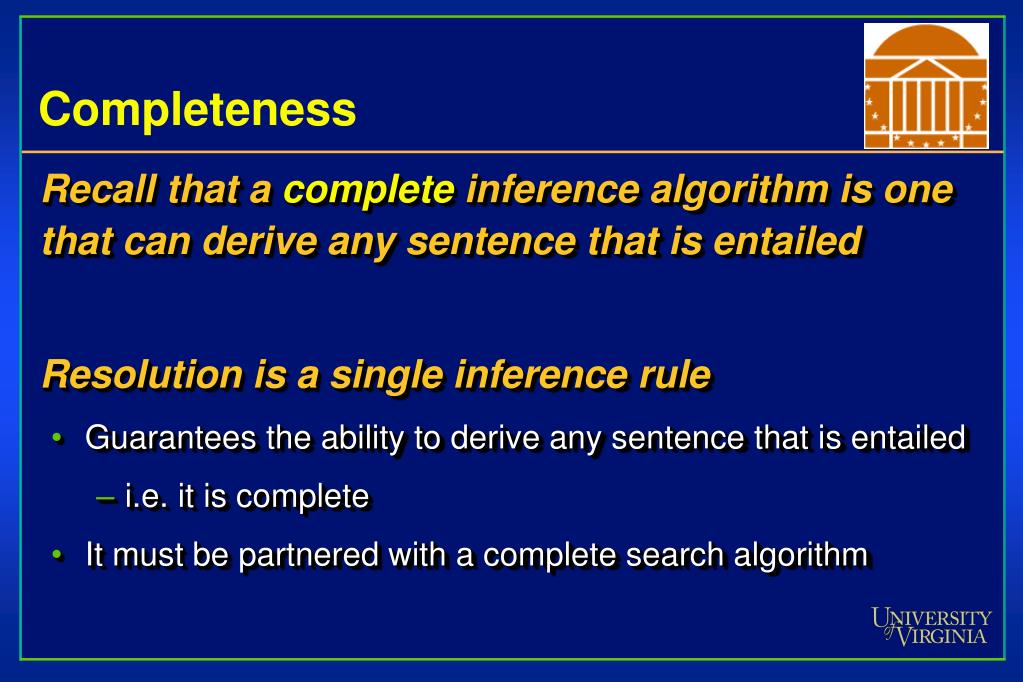 Completeness

Recall that a complete inference algorithm is one that can derive any sentence that is entailed

Resolution is a single inference rule

• Guarantees the ability to derive any sentence that is entailed

– i.e. it is complete

• It must be partnered with a complete search algorithm

UNIVERSITY of VIRGINIA